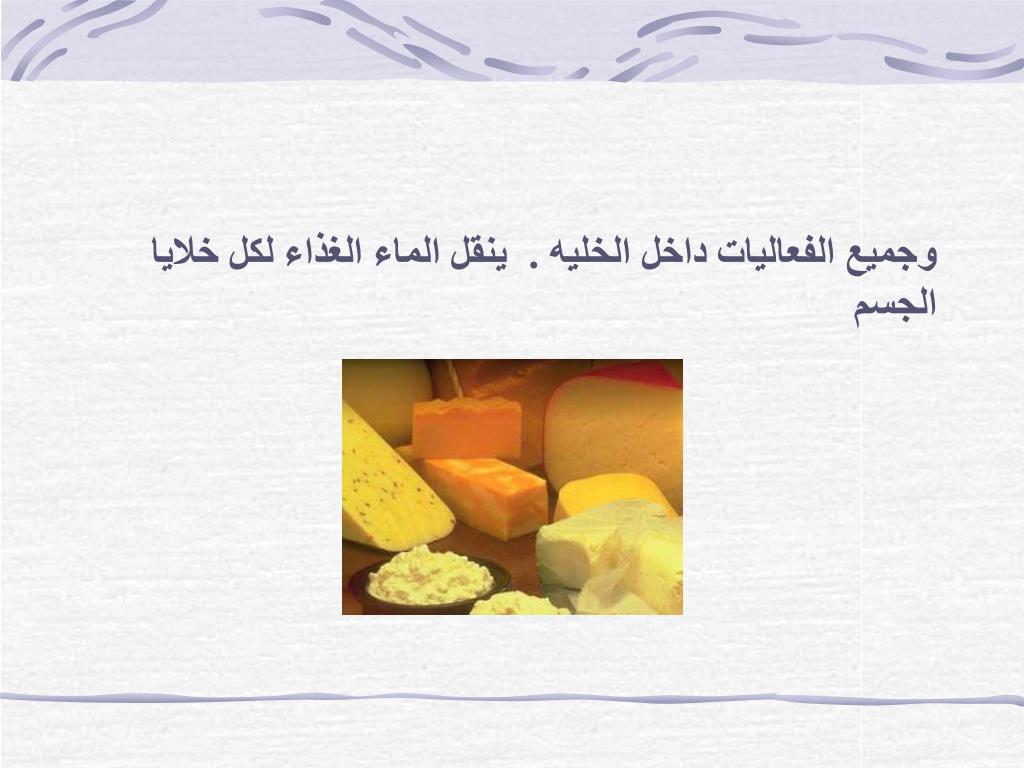 وجميع الفعاليات داخل الخليه . ينقل الماء الغذاء لكل خلايا الجسم